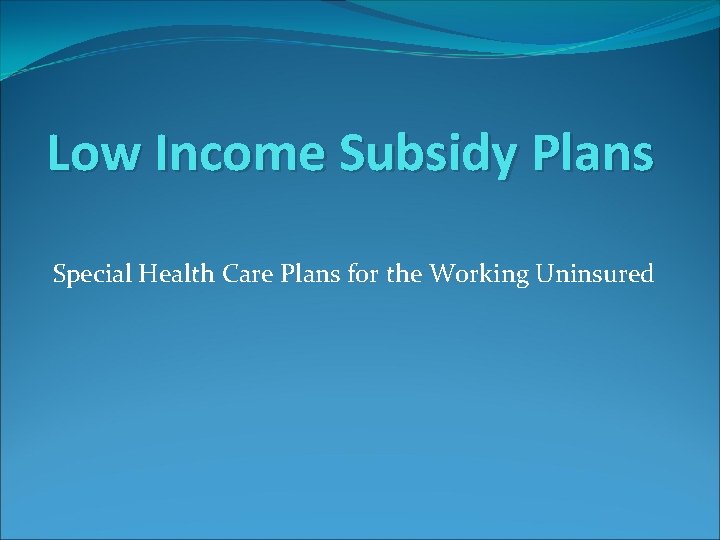 Low Income Subsidy Plans

Special Health Care Plans for the Working Uninsured